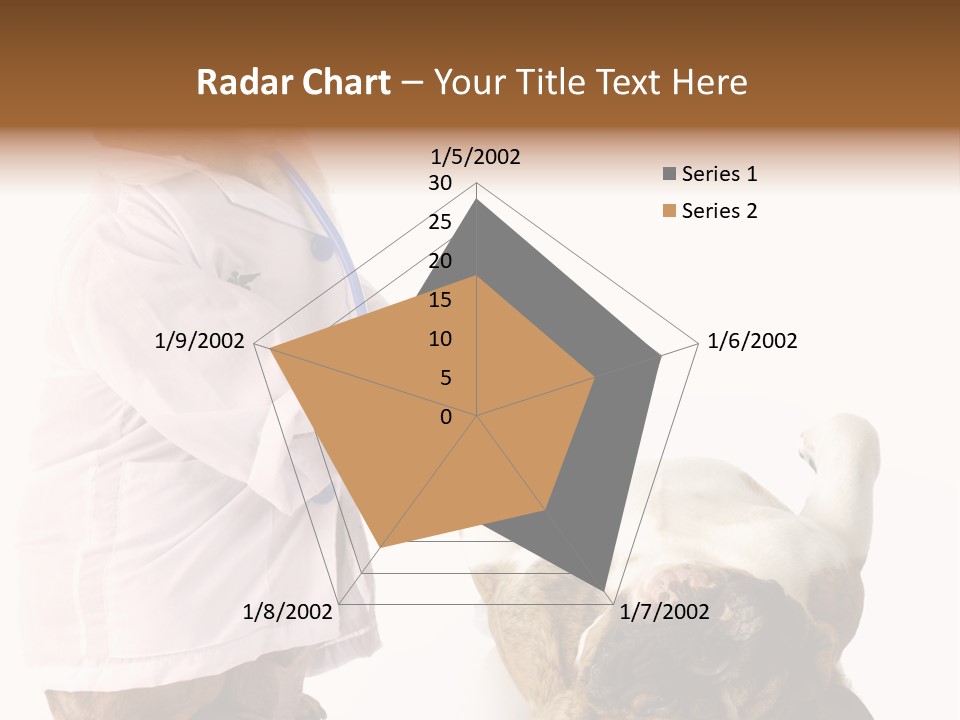 Radar Chart – Your Title Text Here

1/5/2002
30
25
20
15
10
5
0
1/6/2002
1/7/2002
1/8/2002
1/9/2002

Series 1
Series 2